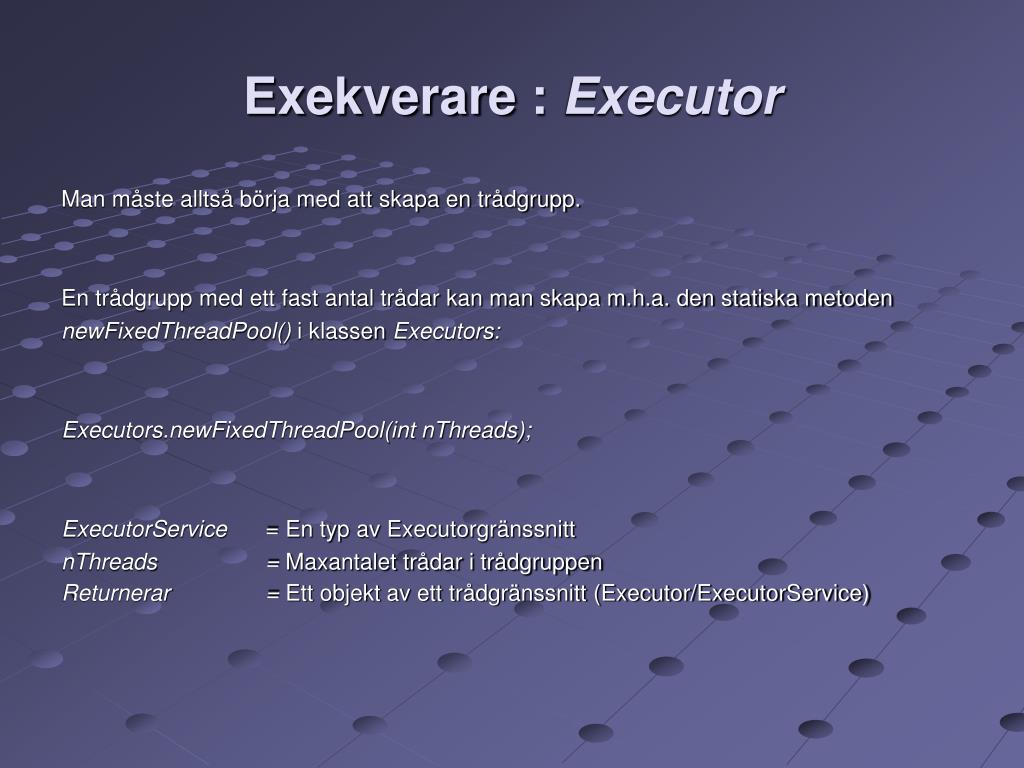 Exekverare : Executor

Man måste alltså börja med att skapa en trådgrupp.

En trådgrupp med ett fast antal trådar kan man skapa m.h.a. den statiska metoden newFixedThreadPool() i klassen Executors:

Executors.newFixedThreadPool(int nThreads);

ExecutorService = En typ av Executorgränssnitt
nThreads = Maxantalet trådar i trådgruppen
Returnerar = Ett objekt av ett trådgränssnitt (Executor/ExecutorService)